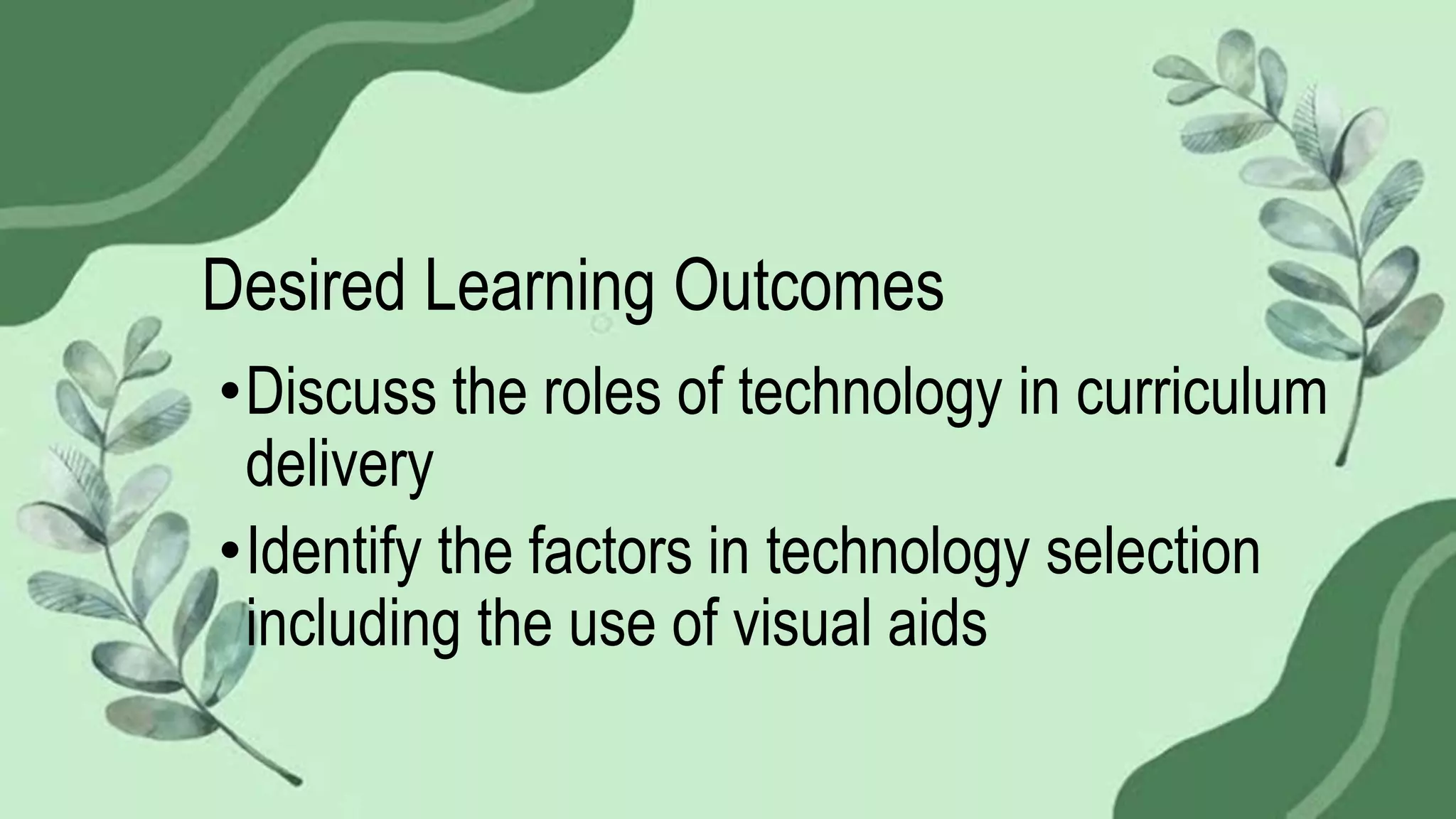 Desired Learning Outcomes

• Discuss the roles of technology in curriculum delivery
• Identify the factors in technology selection including the use of visual aids